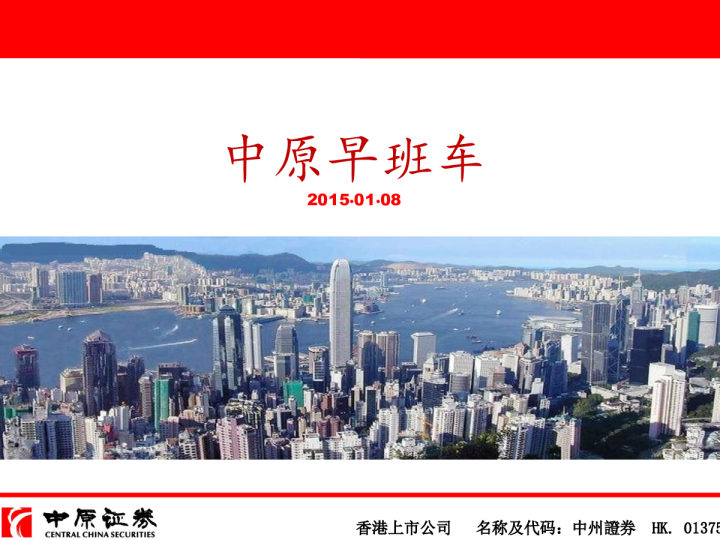 中原早班车

2015.01.08

中原证券
CENTRAL CHINA SECURITIES

香港上市公司 名称及代码：中州證券 HK. 01375